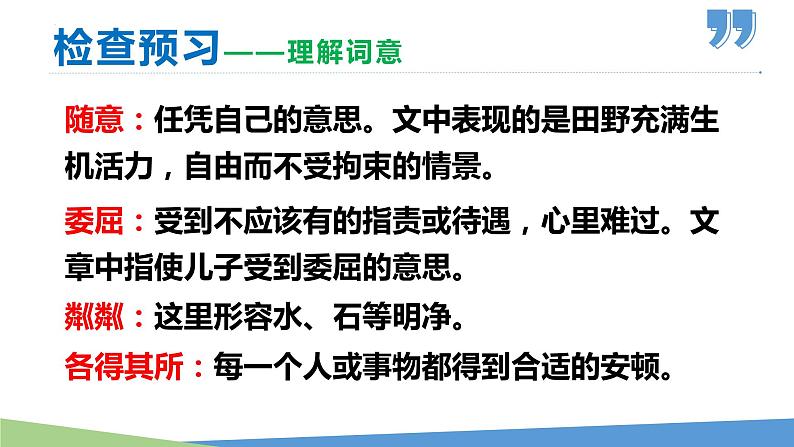 检查预习——理解词意

随意：任凭自己的意思。文中表现的是田野充满生机活力，自由而不受拘束的情景。

委屈：受到不应该有的指责或待遇，心里难过。文章中指使儿子受到委屈的意思。

粼粼：这里形容水、石等明净。

各得其所：每一个人或事物都得到合适的安顿。